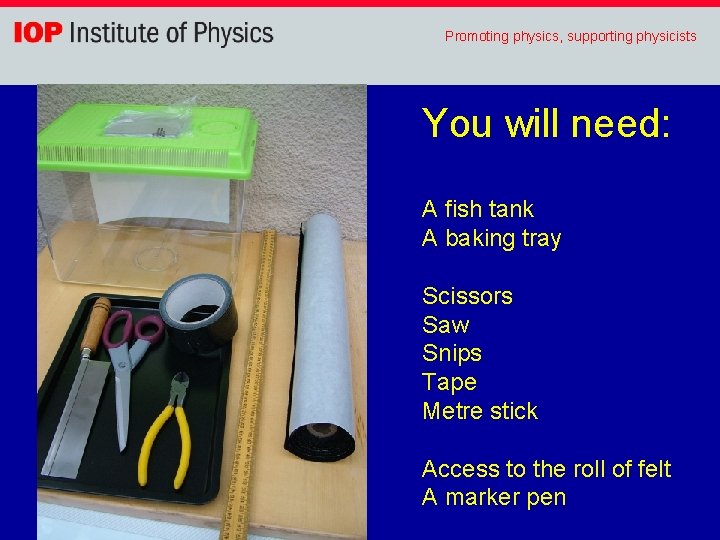 IOP Institute of Physics

Promoting physics, supporting physicists

You will need:

A fish tank
A baking tray

Scissors
Saw
Snips
Tape
Metre stick

Access to the roll of felt
A marker pen